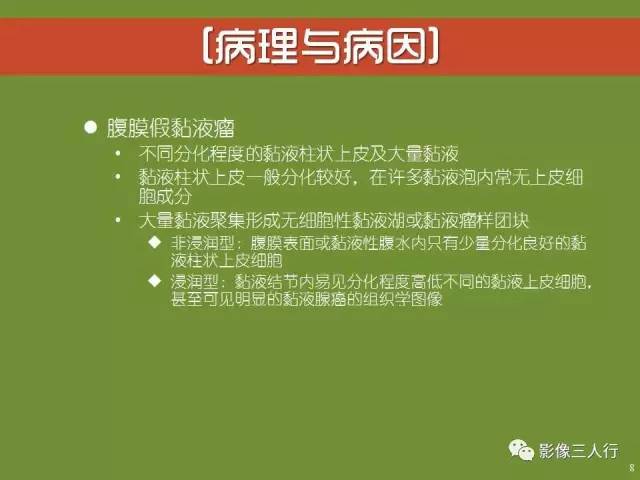 〔病理与病因〕

● 腹膜假黏液瘤

• 不同分化程度的黏液柱状上皮及大量黏液

• 黏液柱状上皮一般分化较好，在许多黏液泡内常无上皮细胞成分

• 大量黏液聚集形成无细胞性黏液湖或黏液瘤样团块

◆ 非浸润型：腹膜表面或黏液性腹水内只有少量分化良好的黏液柱状上皮细胞

◆ 浸润型：黏液结节内易见分化程度高低不同的黏液上皮细胞，甚至可见明显的黏液腺癌的组织学图像

影像三人行

8